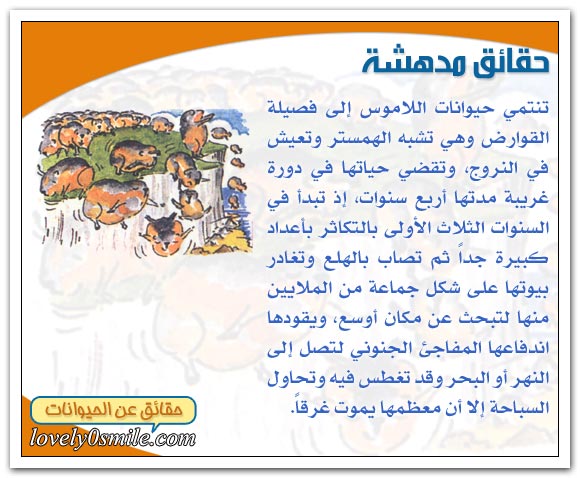 حقائق مدهشة

تنتمي حيوانات اللاموس إلى فصيلة القوارض وهي تشبه الهمستر وتعيش في النروج، وتقضي حياتها في دورة غريبة مدتها أربع سنوات، إذ تبدأ في السنوات الثلاث الأولى بالتكاثر بأعداد كبيرة جداً ثم تصاب بالهلع وتغادر بيوتها على شكل جماعة من الملايين منها لتبحث عن مكان أوسع، ويقودها اندفاعها المفاجئ الجنوني لتصل إلى النهر أو البحر وقد تغطس فيه وتحاول السباحة إلا أن معظمها يموت غرقاً.

حقائق عن الحيوانات
lovely0smile.com